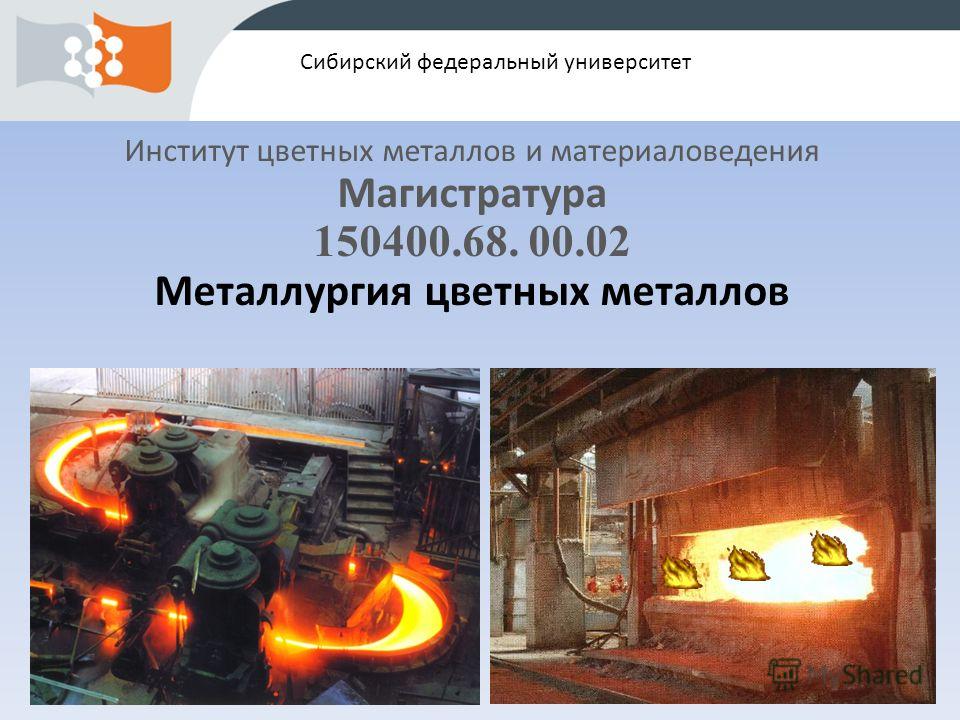 Сибирский федеральный университет

Институт цветных металлов и материаловедения

Магистратура

150400.68. 00.02

Металлургия цветных металлов

MyShared